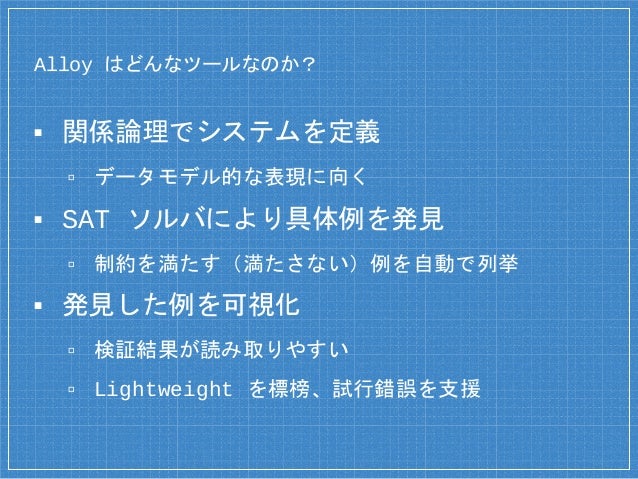 Alloy はどんなツールなのか？

▪ 関係論理でシステムを定義
 ▫ データモデル的な表現に向く
▪ SAT ソルバにより具体例を発見
 ▫ 制約を満たす（満たさない）例を自動で列挙
▪ 発見した例を可視化
 ▫ 検証結果が読み取りやすい
 ▫ Lightweight を標榜、試行錯誤を支援